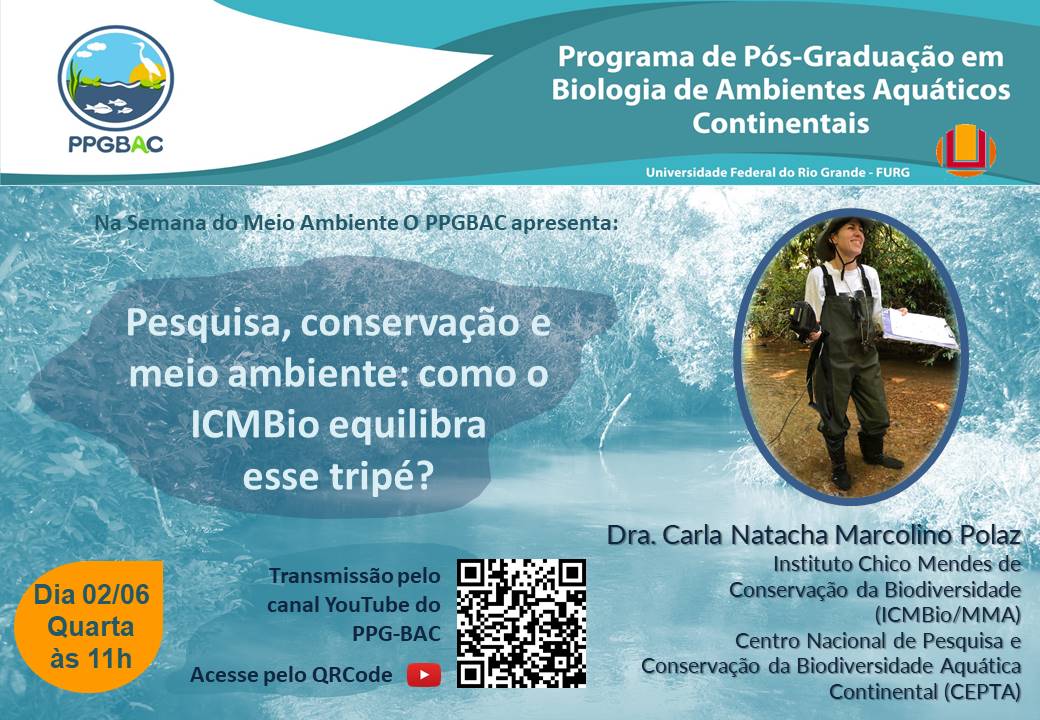 PPGBAC

Programa de Pós-Graduação em Biologia de Ambientes Aquáticos Continentais

Universidade Federal do Rio Grande - FURG

Na Semana do Meio Ambiente O PPGBAC apresenta:

Pesquisa, conservação e meio ambiente: como o ICMBio equilibra esse tripé?

Dra. Carla Natacha Marcolino Polaz
Instituto Chico Mendes de Conservação da Biodiversidade (ICMBio/MMA)
Centro Nacional de Pesquisa e Conservação da Biodiversidade Aquática Continental (CEPTA)

Dia 02/06
Quarta
às 11h

Transmissão pelo canal YouTube do PPG-BAC

Acesse pelo QRCode